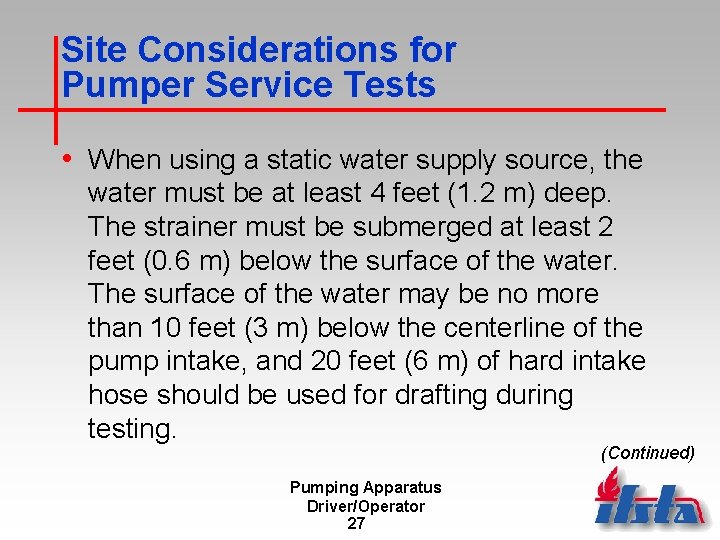 Site Considerations for Pumper Service Tests

• When using a static water supply source, the water must be at least 4 feet (1.2 m) deep. The strainer must be submerged at least 2 feet (0.6 m) below the surface of the water. The surface of the water may be no more than 10 feet (3 m) below the centerline of the pump intake, and 20 feet (6 m) of hard intake hose should be used for drafting during testing.

(Continued)

Pumping Apparatus Driver/Operator
27

ifsta